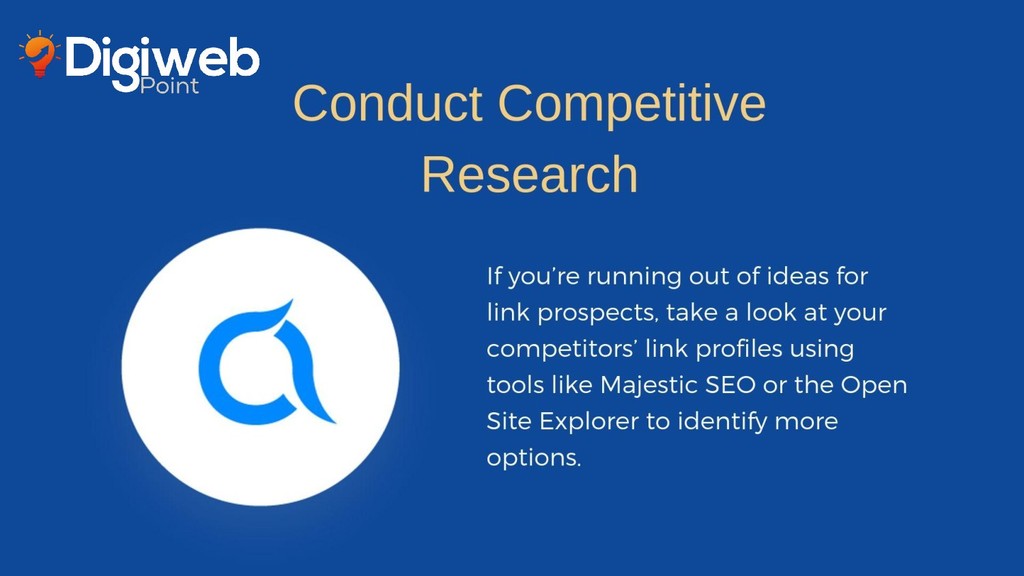 Digiweb Point

Conduct Competitive Research

If you're running out of ideas for link prospects, take a look at your competitors' link profiles using tools like Majestic SEO or the Open Site Explorer to identify more options.